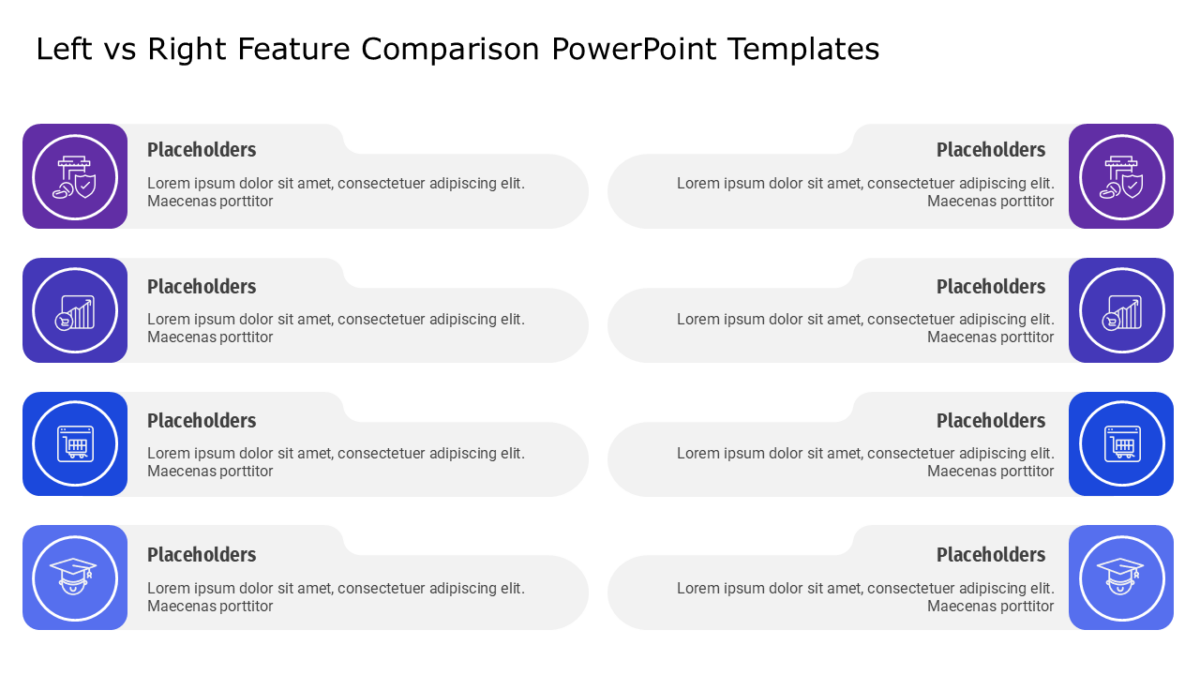 Left vs Right Feature Comparison PowerPoint Templates

Placeholders
Lorem ipsum dolor sit amet, consectetuer adipiscing elit. Maecenas porttitor

Placeholders
Lorem ipsum dolor sit amet, consectetuer adipiscing elit. Maecenas porttitor

Placeholders
Lorem ipsum dolor sit amet, consectetuer adipiscing elit. Maecenas porttitor

Placeholders
Lorem ipsum dolor sit amet, consectetuer adipiscing elit. Maecenas porttitor

Placeholders
Lorem ipsum dolor sit amet, consectetuer adipiscing elit. Maecenas porttitor

Placeholders
Lorem ipsum dolor sit amet, consectetuer adipiscing elit. Maecenas porttitor

Placeholders
Lorem ipsum dolor sit amet, consectetuer adipiscing elit. Maecenas porttitor

Placeholders
Lorem ipsum dolor sit amet, consectetuer adipiscing elit. Maecenas porttitor